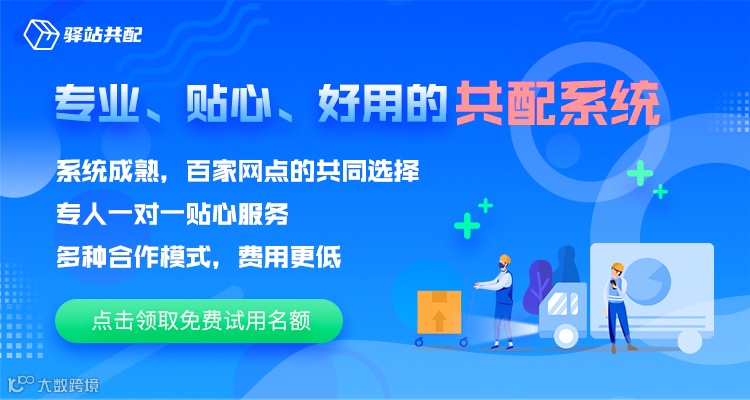 驿站共配

专业、贴心、好用的共配系统

系统成熟，百家网点的共同选择

专人一对一贴心服务

多种合作模式，费用更低

点击领取免费试用名额

大数跨境